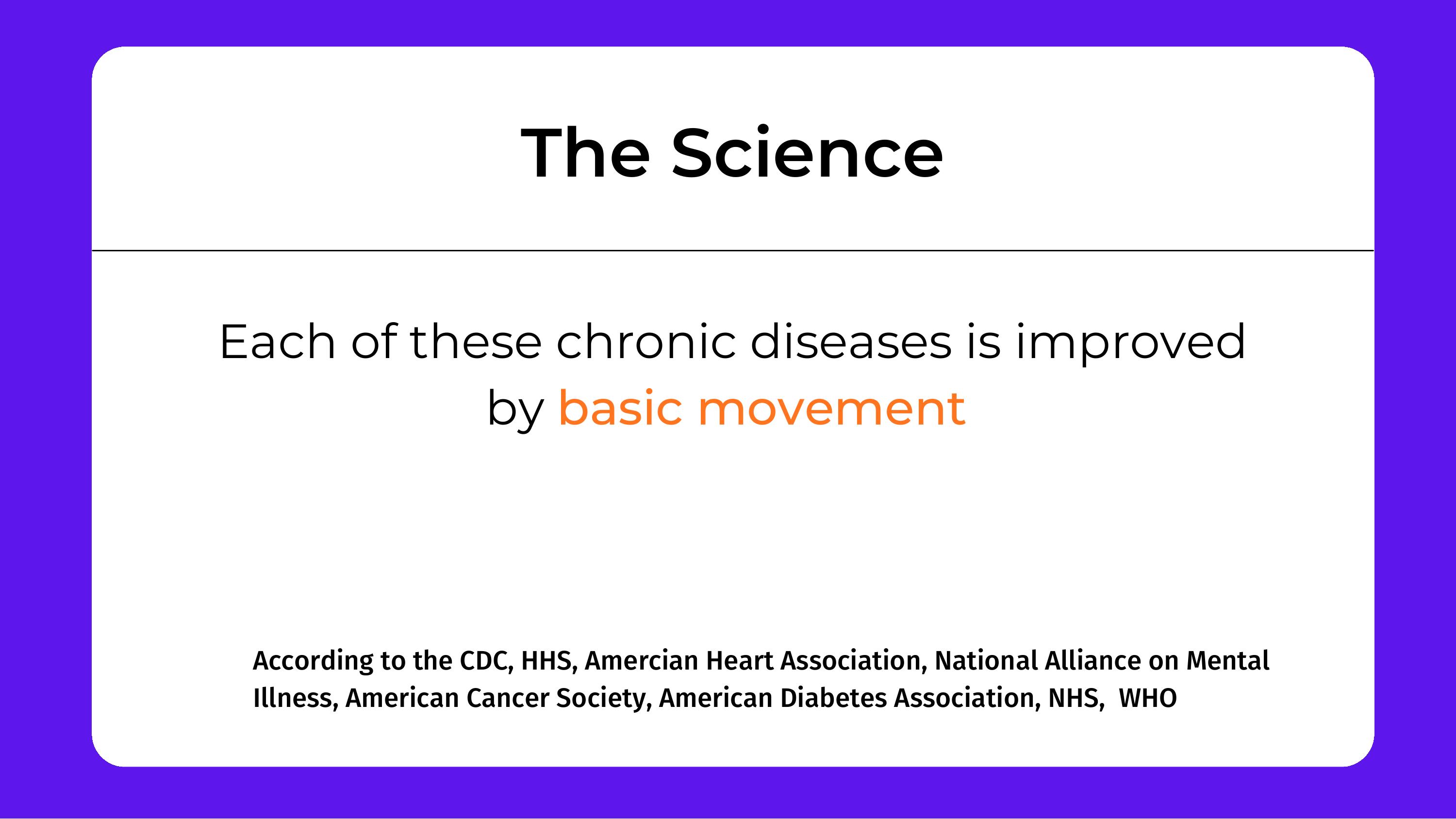 The Science

Each of these chronic diseases is improved by basic movement

According to the CDC, HHS, Amercian Heart Association, National Alliance on Mental Illness, American Cancer Society, American Diabetes Association, NHS, WHO